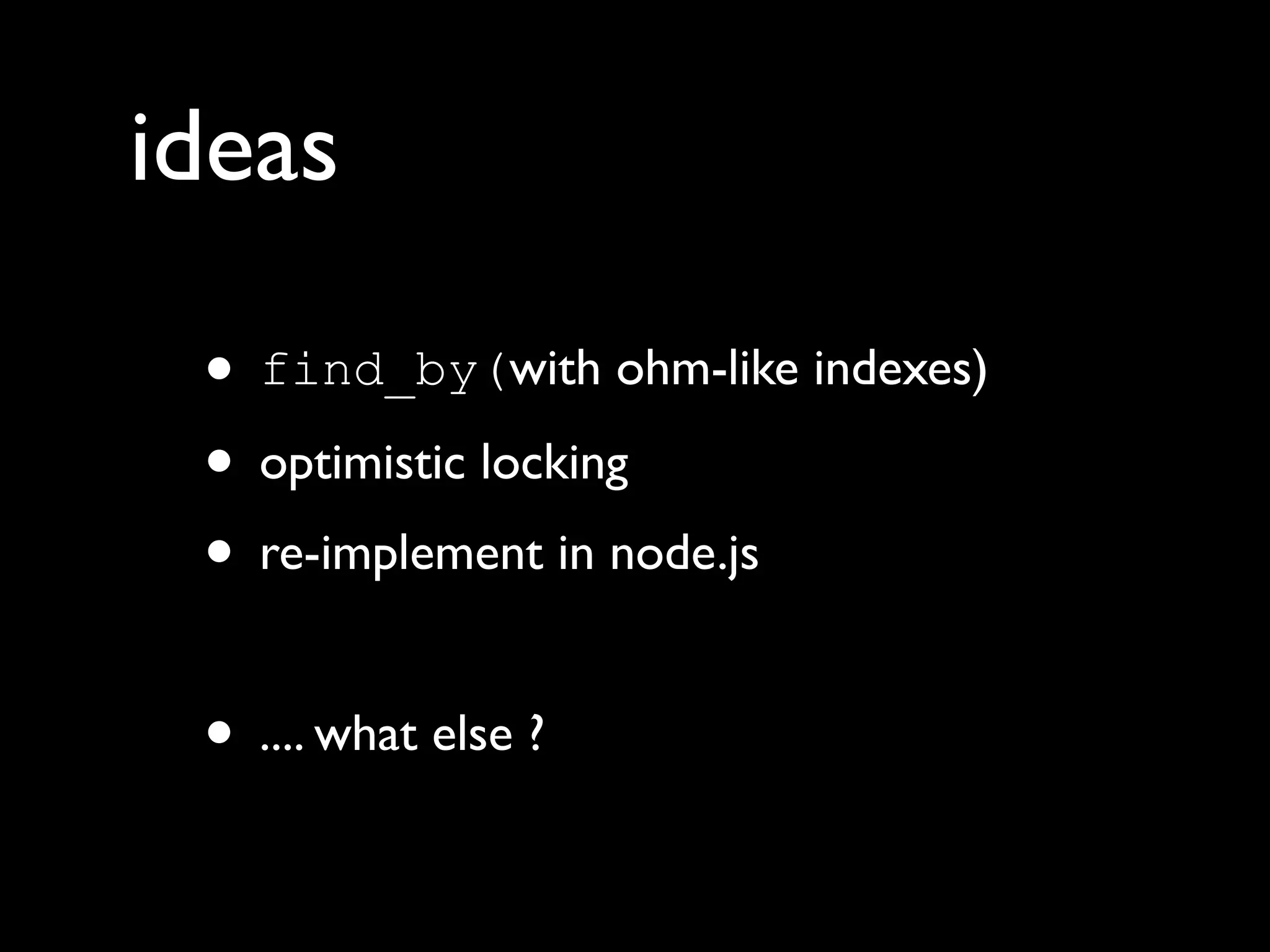 ideas

• find_by (with ohm-like indexes)

• optimistic locking

• re-implement in node.js

• .... what else ?